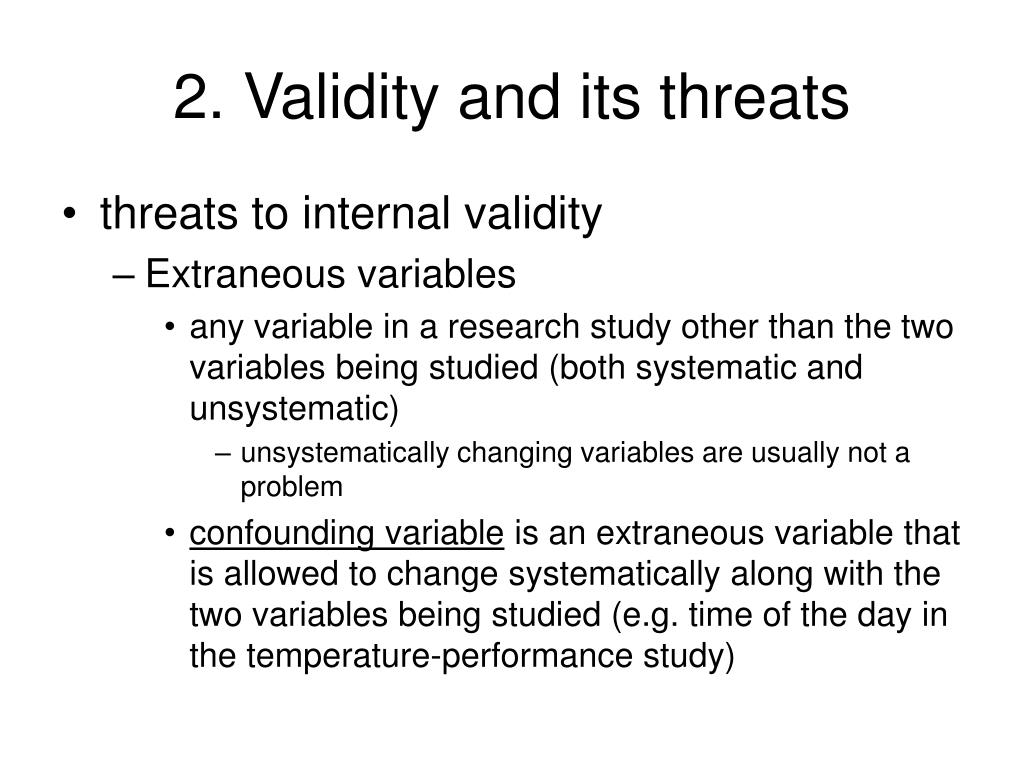 2. Validity and its threats

• threats to internal validity
– Extraneous variables
• any variable in a research study other than the two variables being studied (both systematic and unsystematic)
– unsystematically changing variables are usually not a problem
• confounding variable is an extraneous variable that is allowed to change systematically along with the two variables being studied (e.g. time of the day in the temperature-performance study)